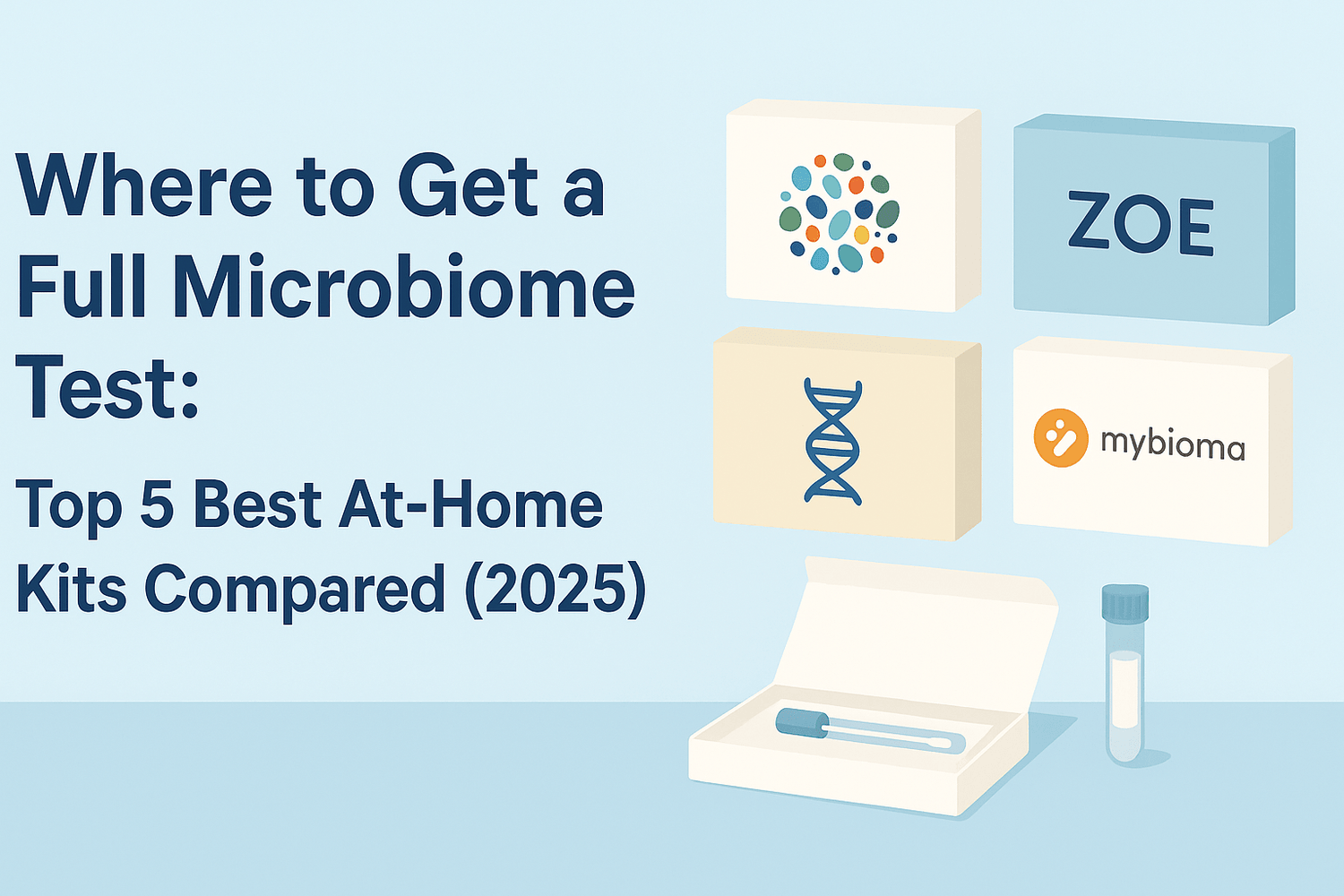 Where to Get a Full Microbiome Test:

Top 5 Best At-Home Kits Compared (2025)

ZOE

mybioma